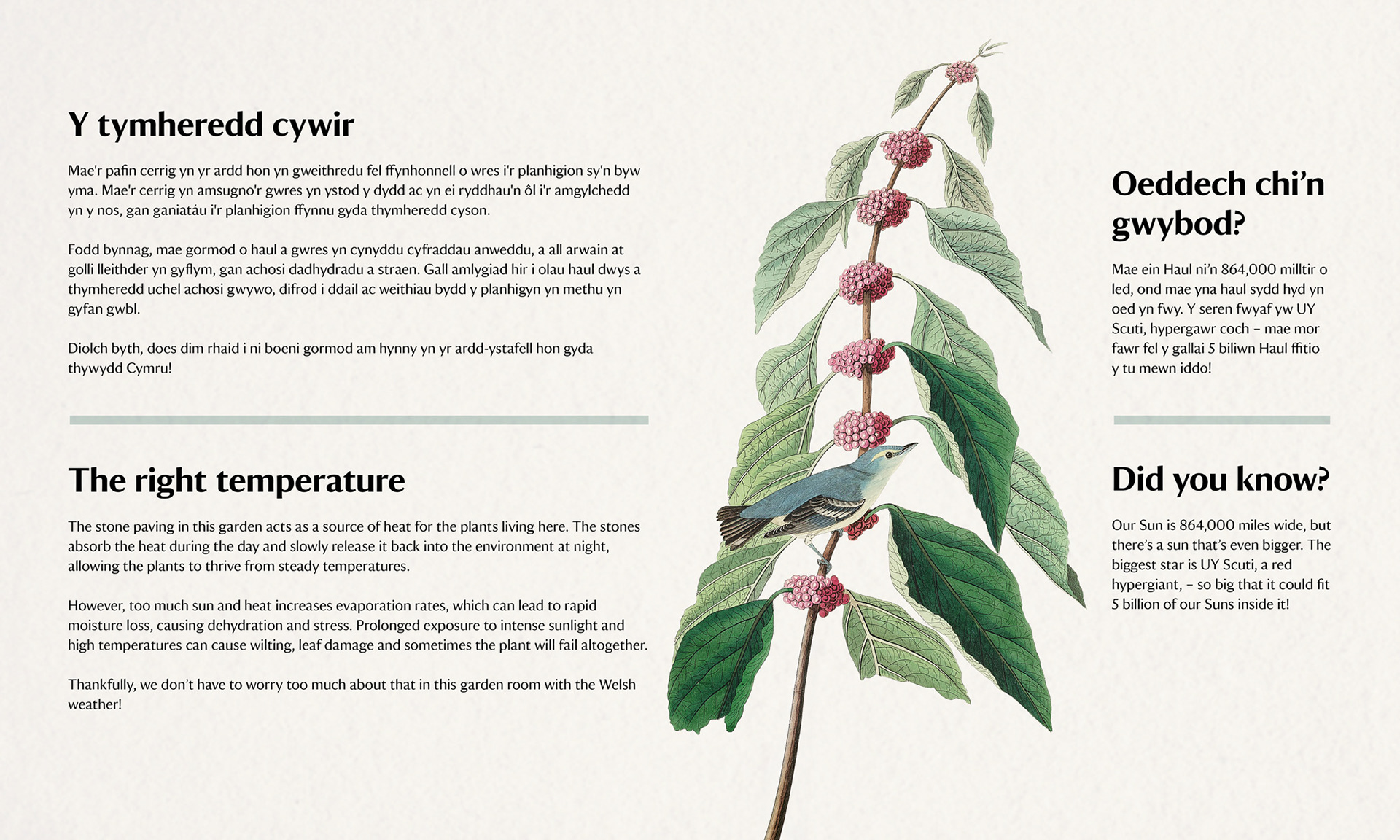 Y tymheredd cywir

Mae'r pafin cerrig yn yr ardd hon yn gweithredu fel ffynhonnell o wres i'r planhigion sy'n byw yma. Mae'r cerrig yn amsugno'r gwres yn ystod y dydd ac yn ei ryddhau'n ôl i'r amgylchedd yn y nos, gan ganiatáu i'r planhigion ffynnu gyda thymheredd cyson.

Fodd bynnag, mae gormod o haul a gwres yn cynyddu cyfraddau anweddu, a all arwain at golli lleithder yn gyflym, gan achosi dadhydradu a straen. Gall amlygiad hir i olau haul dwys a thymheredd uchel achosi gwywo, difrod i ddail ac weithiau bydd y planhigyn yn methu yn gyfan gwbl.

Diolch byth, does dim rhaid i ni boeni gormod am hynny yn yr ardd-ystafell hon gyda thywydd Cymru!

The right temperature

The stone paving in this garden acts as a source of heat for the plants living here. The stones absorb the heat during the day and slowly release it back into the environment at night, allowing the plants to thrive from steady temperatures.

However, too much sun and heat increases evaporation rates, which can lead to rapid moisture loss, causing dehydration and stress. Prolonged exposure to intense sunlight and high temperatures can cause wilting, leaf damage and sometimes the plant will fail altogether.

Thankfully, we don't have to worry too much about that in this garden room with the Welsh weather!

Oeddech chi'n gwybod?

Mae ein Haul ni'n 864,000 milltir o led, ond mae yna haul sydd hyd yn oed yn fwy. Y seren fwyaf yw UY Scuti, hypergawr coch – mae mor fawr fel y gallai 5 biliwn Haul ffitio y tu mewn iddo!

Did you know?

Our Sun is 864,000 miles wide, but there's a sun that's even bigger. The biggest star is UY Scuti, a red hypergiant, – so big that it could fit 5 billion of our Suns inside it!